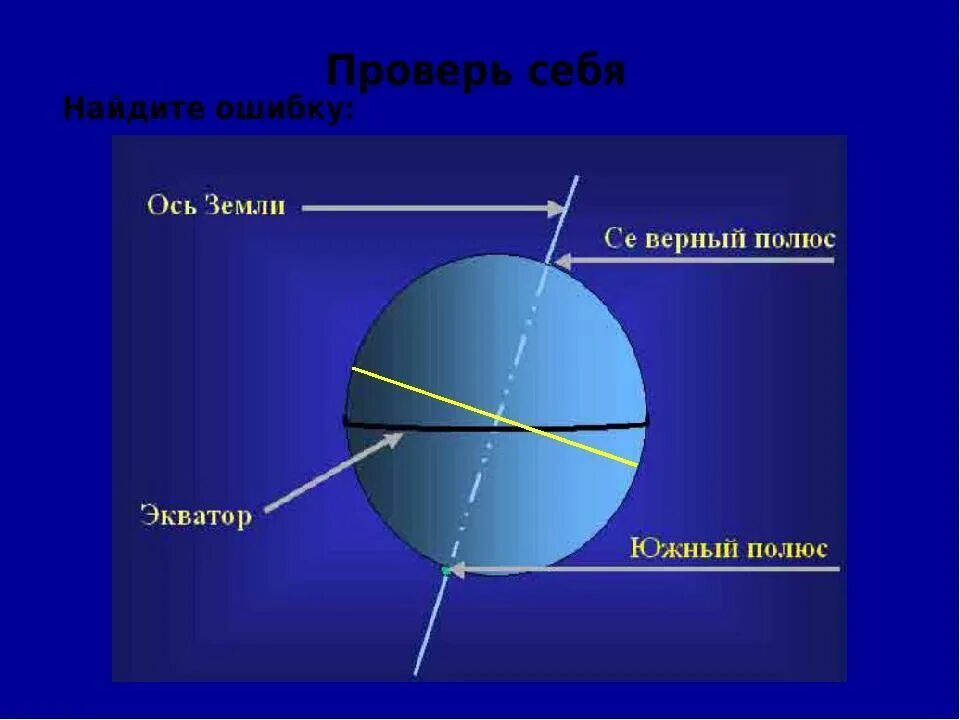 Проверь себя
Найдите ошибку:

Ось Земли
Се верный полюс
Экватор
Южный полюс